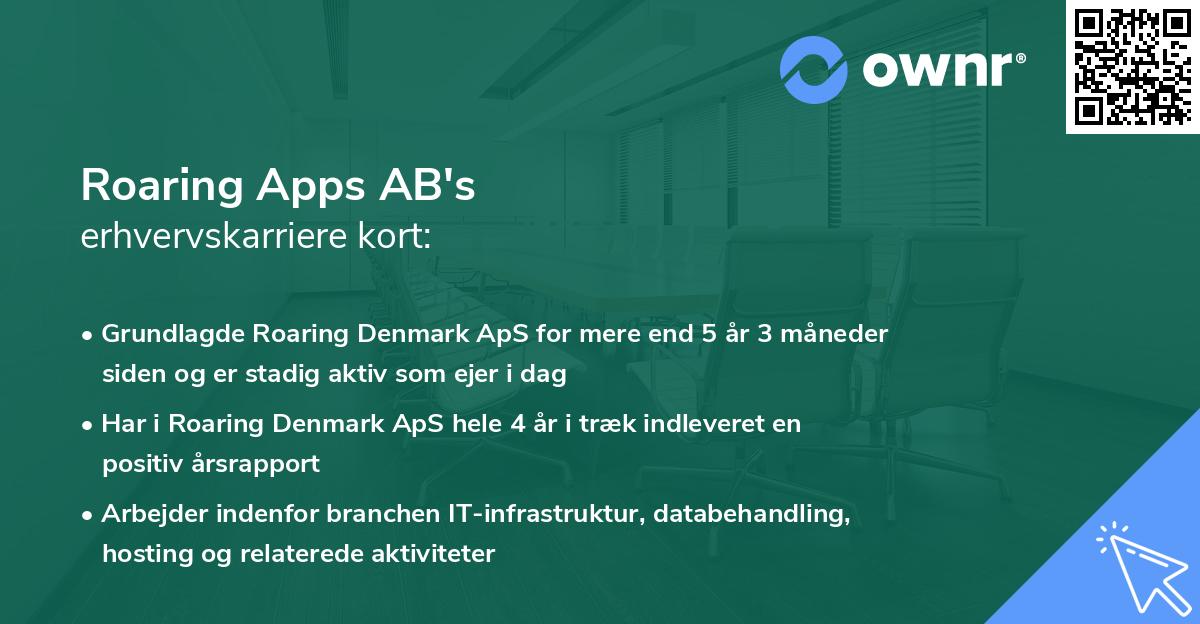 ownr®

Roaring Apps AB's
erhvervskarriere kort:

• Grundlagde Roaring Denmark ApS for mere end 5 år 3 måneder siden og er stadig aktiv som ejer i dag

• Har i Roaring Denmark ApS hele 4 år i træk indleveret en positiv årsrapport

• Arbejder indenfor branchen IT-infrastruktur, databehandling, hosting og relaterede aktiviteter